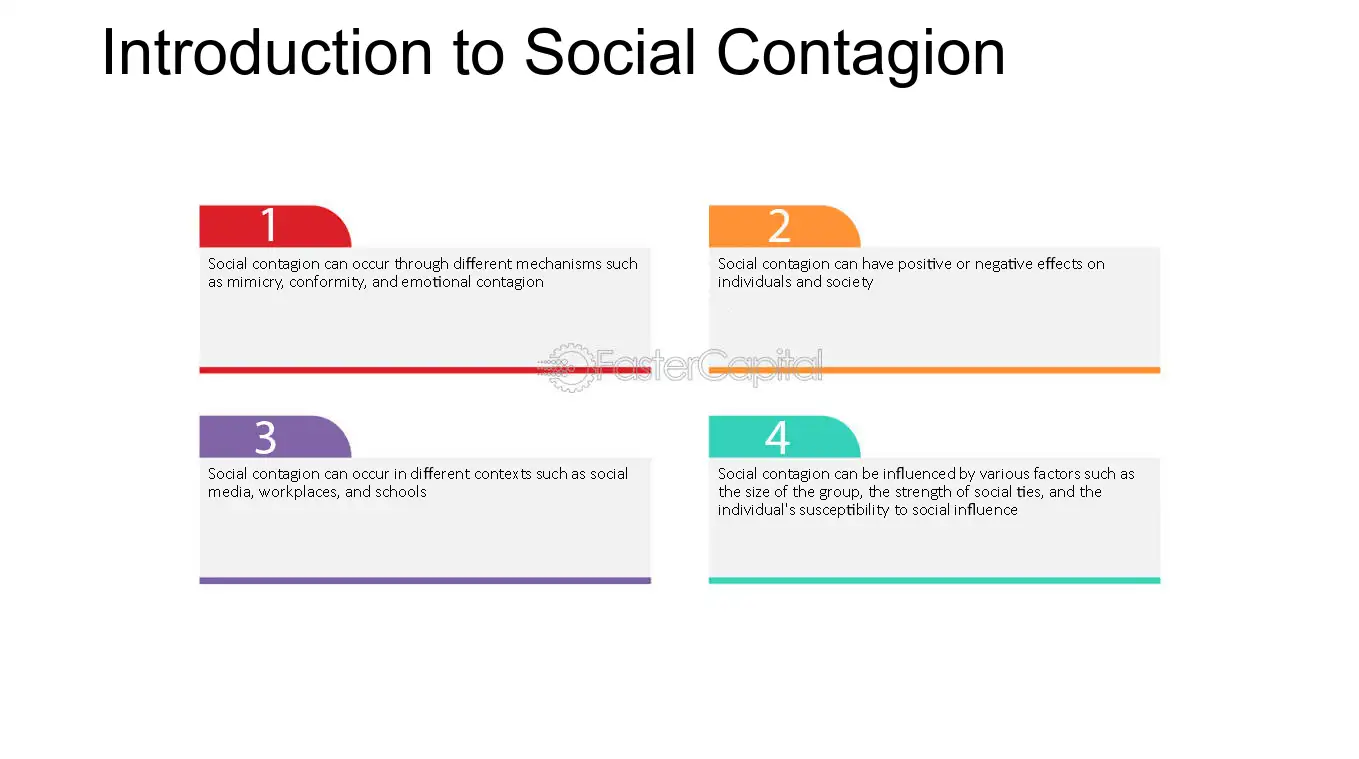 Introduction to Social Contagion

1

Social contagion can occur through different mechanisms such as mimicry, conformity, and emotional contagion

2

Social contagion can have positive or negative effects on individuals and society

3

Social contagion can occur in different contexts such as social media, workplaces, and schools

4

Social contagion can be influenced by various factors such as the size of the group, the strength of social ties, and the individual's susceptibility to social influence

FasterCapital